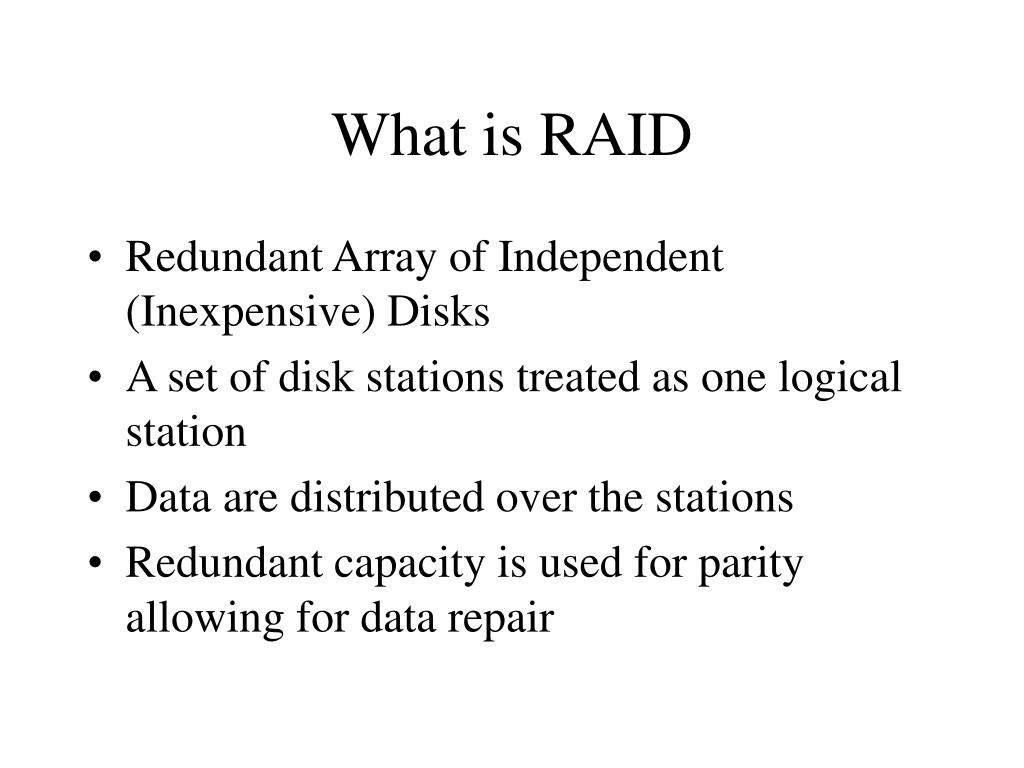 What is RAID

• Redundant Array of Independent (Inexpensive) Disks
• A set of disk stations treated as one logical station
• Data are distributed over the stations
• Redundant capacity is used for parity allowing for data repair